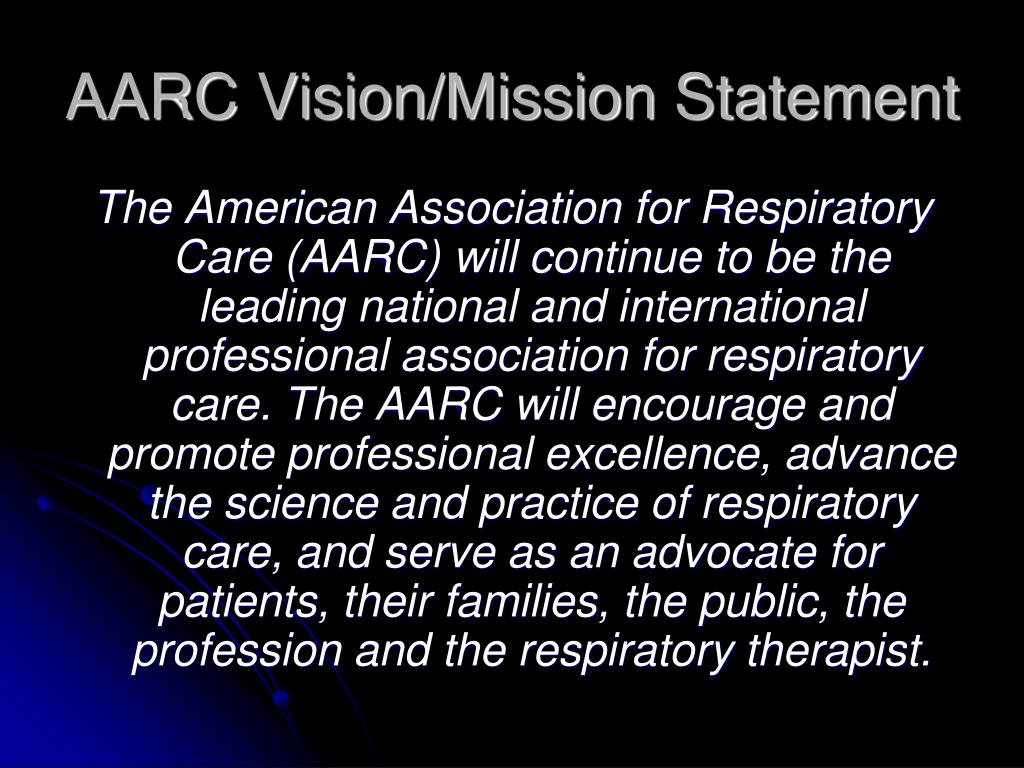 AARC Vision/Mission Statement

The American Association for Respiratory Care (AARC) will continue to be the leading national and international professional association for respiratory care. The AARC will encourage and promote professional excellence, advance the science and practice of respiratory care, and serve as an advocate for patients, their families, the public, the profession and the respiratory therapist.